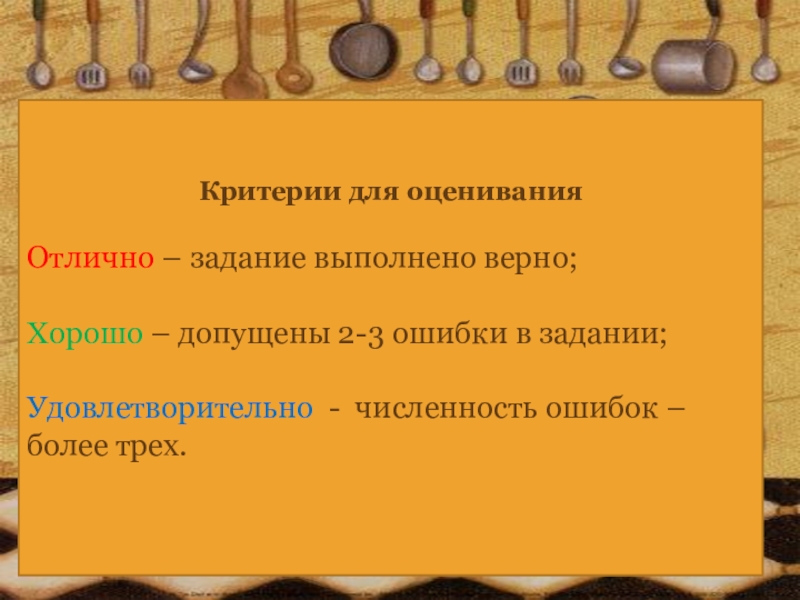 Критерии для оценивания

Отлично – задание выполнено верно;

Хорошо – допущены 2-3 ошибки в задании;

Удовлетворительно - численность ошибок – более трех.